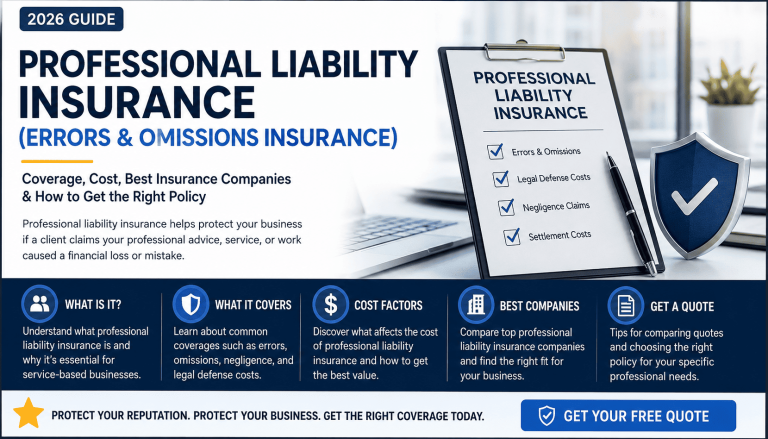 2026 GUIDE

PROFESSIONAL LIABILITY INSURANCE
(ERRORS & OMISSIONS INSURANCE)

Coverage, Cost, Best Insurance Companies & How to Get the Right Policy

Professional liability insurance helps protect your business if a client claims your professional advice, service, or work caused a financial loss or mistake.

PROFESSIONAL LIABILITY INSURANCE
Errors & Omissions
Legal Defense Costs
Negligence Claims
Settlement Costs

WHAT IS IT?
Understand what professional liability insurance is and why it's essential for service-based businesses.

WHAT IT COVERS
Learn about common coverages such as errors, omissions, negligence, and legal defense costs.

COST FACTORS
Discover what affects the cost of professional liability insurance and how to get the best value.

BEST COMPANIES
Compare top professional liability insurance companies and find the right fit for your business.

GET A QUOTE
Tips for comparing quotes and choosing the right policy for your specific professional needs.

PROTECT YOUR REPUTATION. PROTECT YOUR BUSINESS. GET THE RIGHT COVERAGE TODAY.

GET YOUR FREE QUOTE